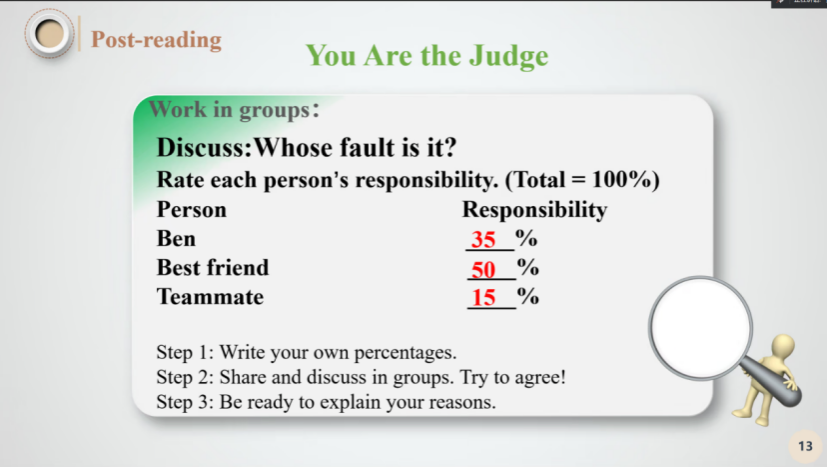 Post-reading

You Are the Judge

Work in groups:

Discuss:Whose fault is it?

Rate each person's responsibility. (Total = 100%)

| Person | Responsibility |
|---|---|
| Ben | 35 % |
| Best friend | 50 % |
| Teammate | 15 % |

Step 1: Write your own percentages.
Step 2: Share and discuss in groups. Try to agree!
Step 3: Be ready to explain your reasons.

13